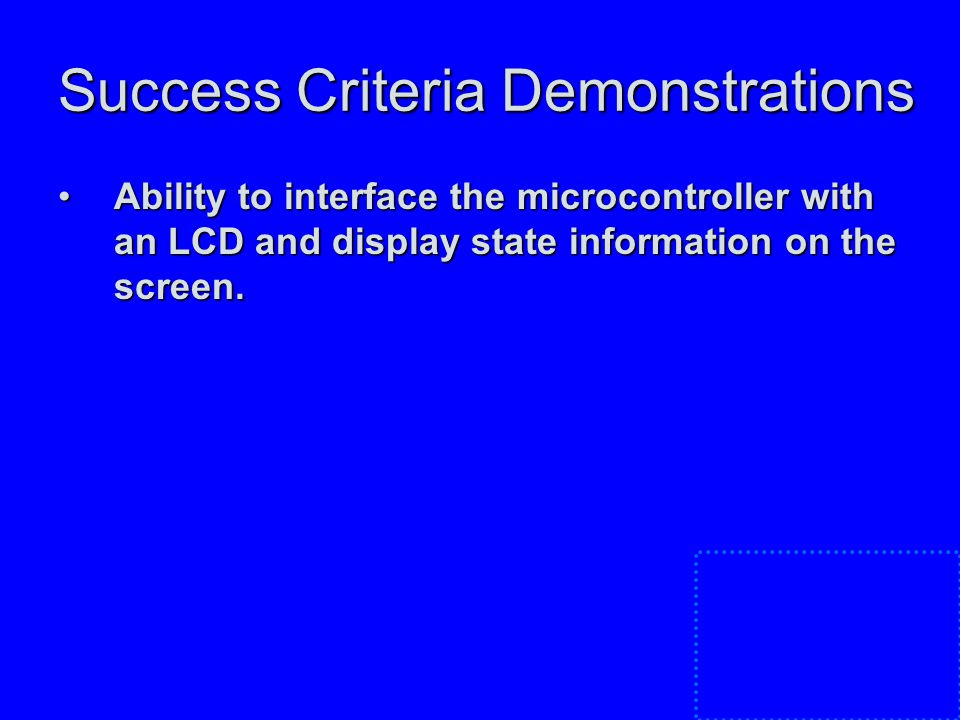 Success Criteria Demonstrations

• Ability to interface the microcontroller with an LCD and display state information on the screen.